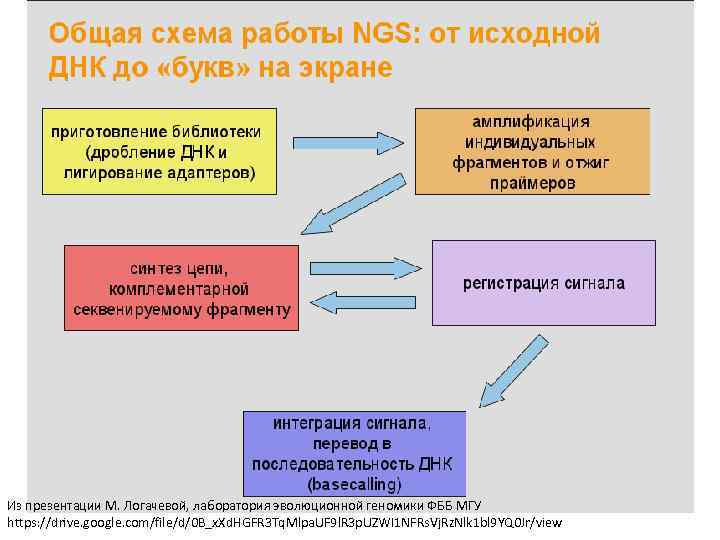 Общая схема работы NGS: от исходной ДНК до «букв» на экране

приготовление библиотеки (дробление ДНК и лигирование адаптеров)

амплификация индивидуальных фрагментов и отжиг праймеров

синтез цепи, комплементарной секвенируемому фрагменту

регистрация сигнала

интеграция сигнала, перевод в последовательность ДНК (basecalling)

Из презентации М. Логачевой, лаборатория эволюционной геномики ФББ МГУ
https://drive.google.com/file/d/0B_xXdHGFR3TqMlpaUF9lR3pUZWI1NFRsVjRzNlk1bl9YQ0Jr/view